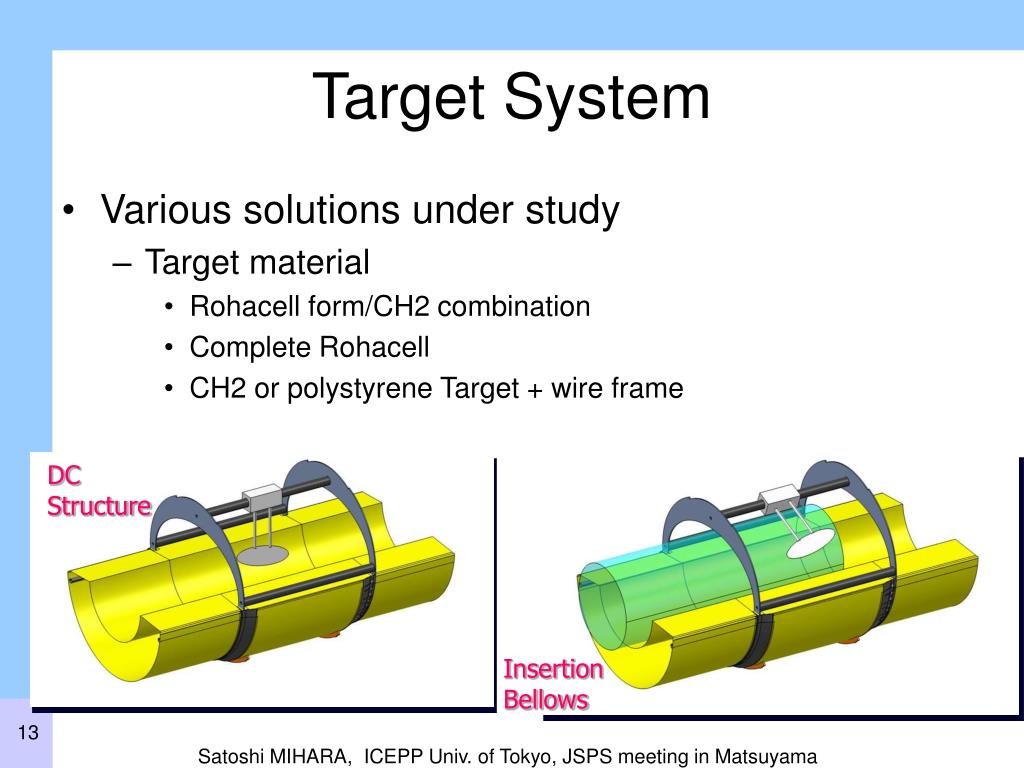 Target System

• Various solutions under study
 – Target material
  • Rohacell form/CH2 combination
  • Complete Rohacell
  • CH2 or polystyrene Target + wire frame

DC Structure

Insertion Bellows

13

Satoshi MIHARA, ICEPP Univ. of Tokyo, JSPS meeting in Matsuyama